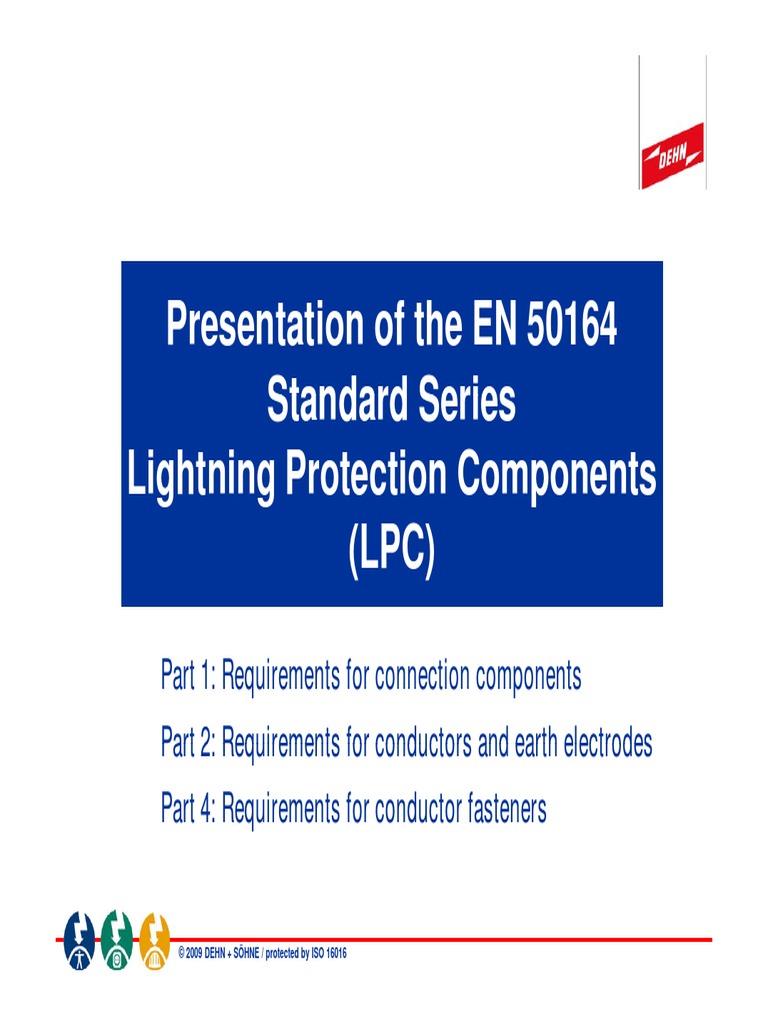 DEHN

Presentation of the EN 50164 Standard Series Lightning Protection Components (LPC)

Part 1: Requirements for connection components

Part 2: Requirements for conductors and earth electrodes

Part 4: Requirements for conductor fasteners

© 2009 DEHN + SÖHNE / protected by ISO 16016